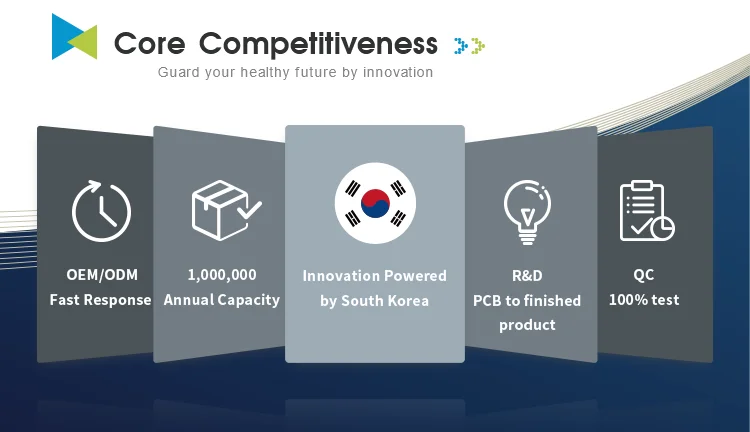 Core Competitiveness

Guard your healthy future by innovation

OEM/ODM
Fast Response

1,000,000
Annual Capacity

Innovation Powered
by South Korea

R&D
PCB to finished
product

QC
100% test